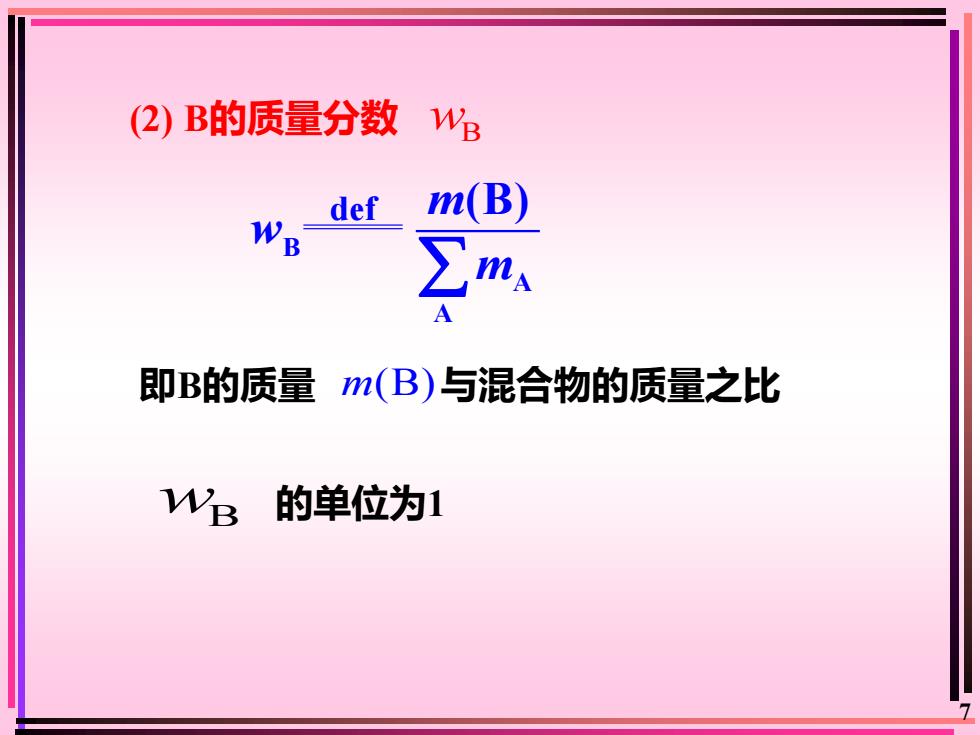 (2) B的质量分数 $w_B$

$w_B \overset{\text{def}}{=\!=} \frac{m(B)}{\sum_A m_A}$

即B的质量 $m(B)$ 与混合物的质量之比

$w_B$ 的单位为1

7